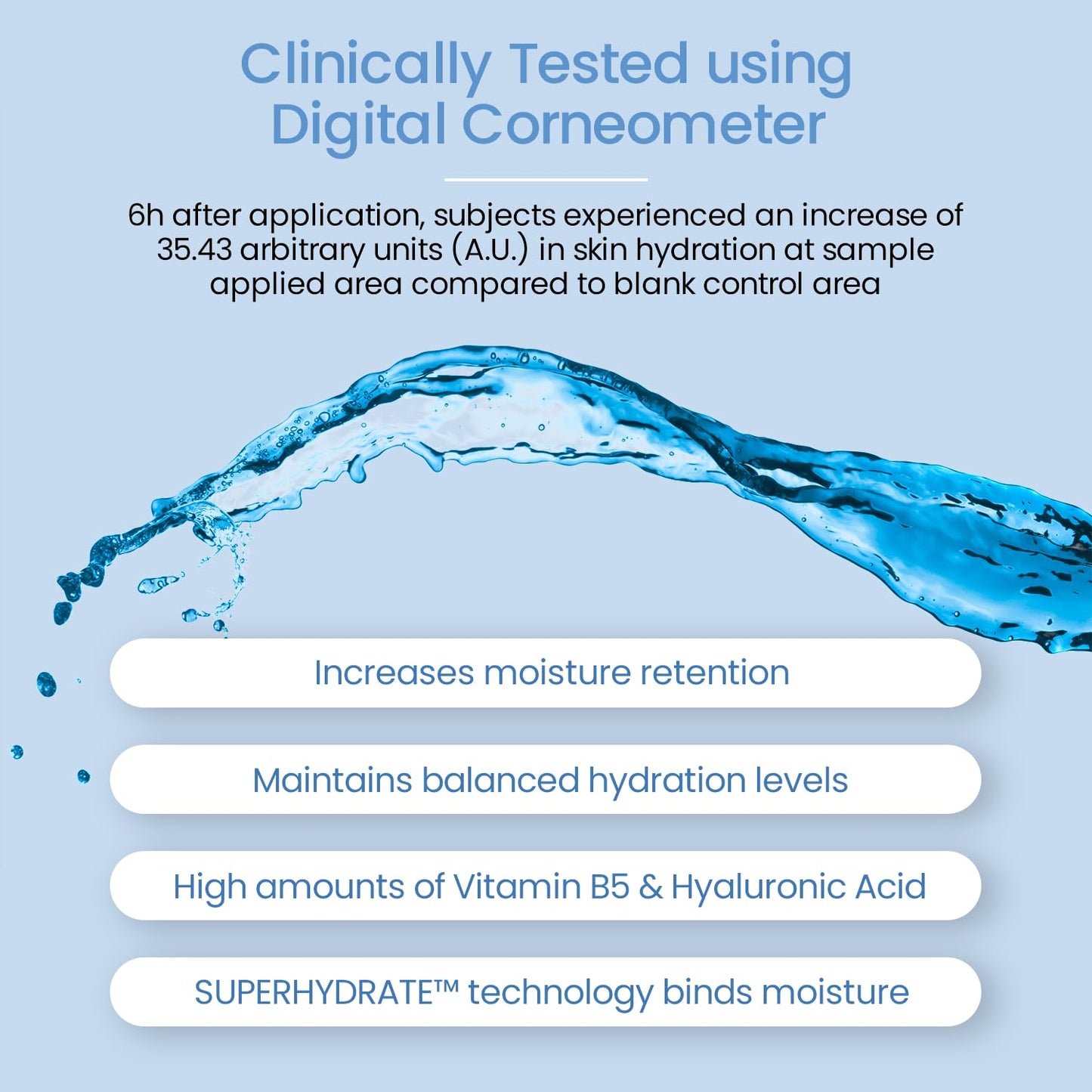 Clinically Tested using Digital Corneometer

6h after application, subjects experienced an increase of 35.43 arbitrary units (A.U.) in skin hydration at sample applied area compared to blank control area

Increases moisture retention

Maintains balanced hydration levels

High amounts of Vitamin B5 & Hyaluronic Acid

SUPERHYDRATE™ technology binds moisture